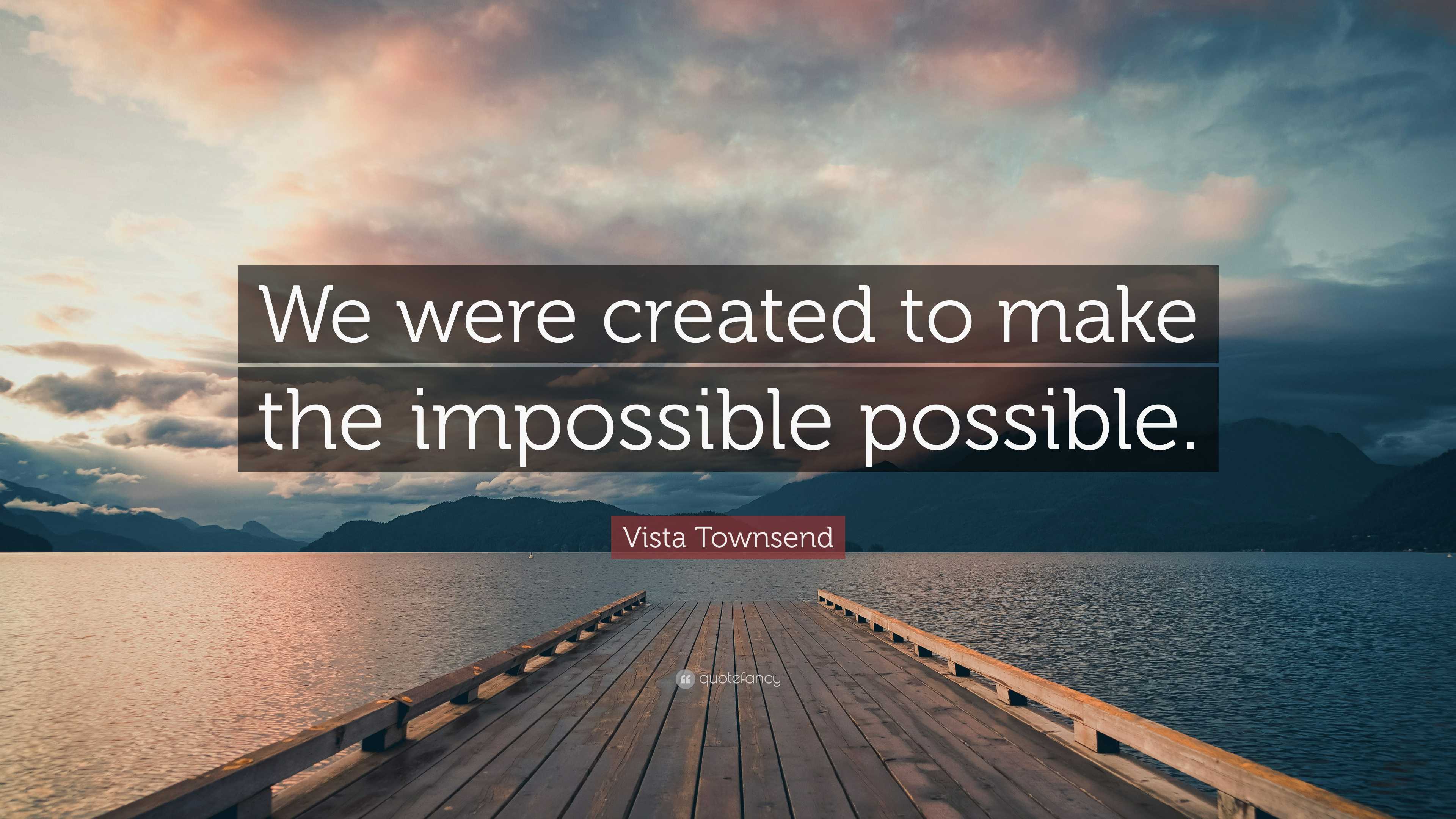 We were created to make the impossible possible.

Vista Townsend

quotefancy